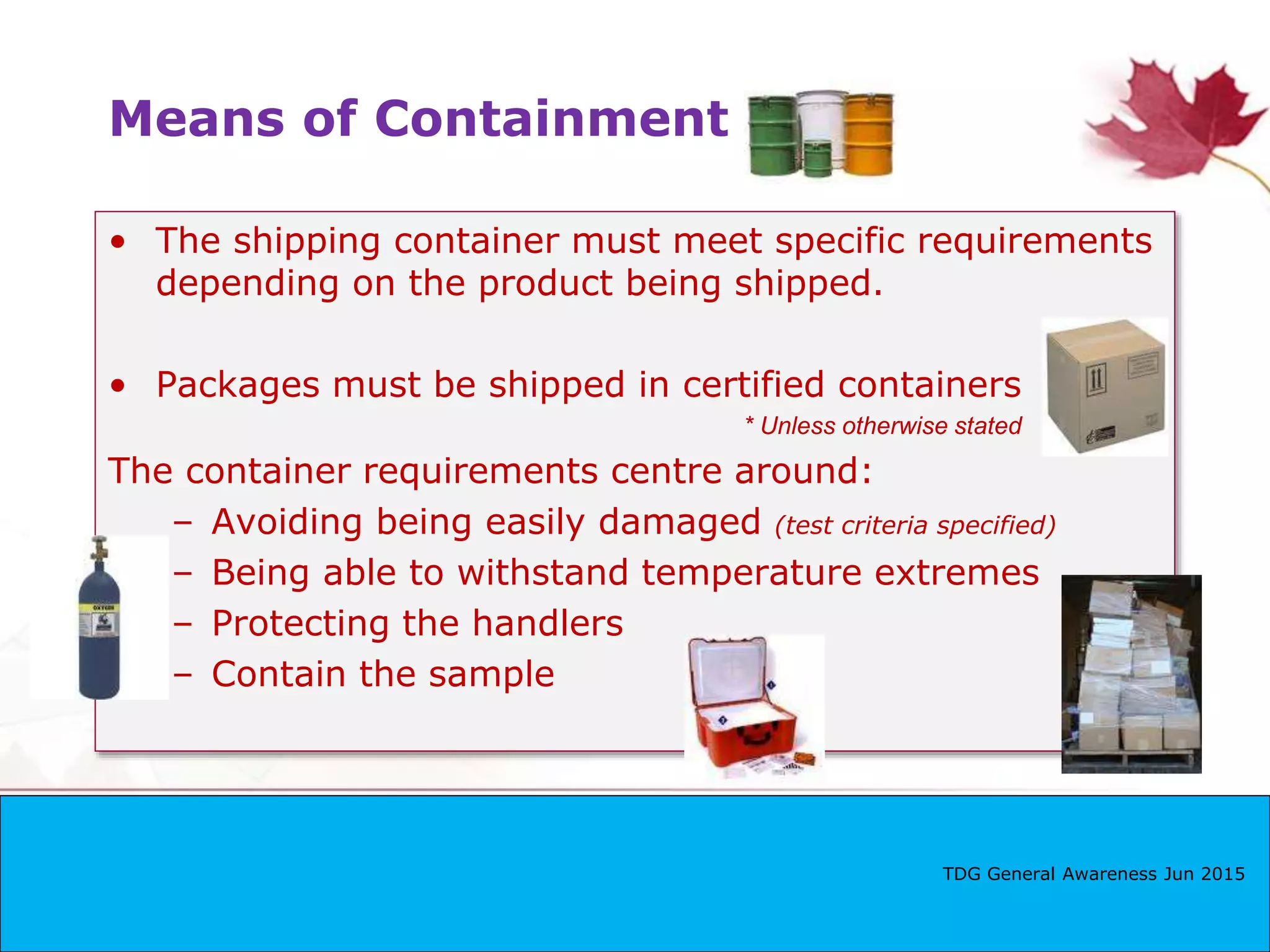 Means of Containment

• The shipping container must meet specific requirements depending on the product being shipped.

• Packages must be shipped in certified containers

* Unless otherwise stated

The container requirements centre around:

– Avoiding being easily damaged (test criteria specified)
– Being able to withstand temperature extremes
– Protecting the handlers
– Contain the sample

OXYGEN

TDG General Awareness Jun 2015